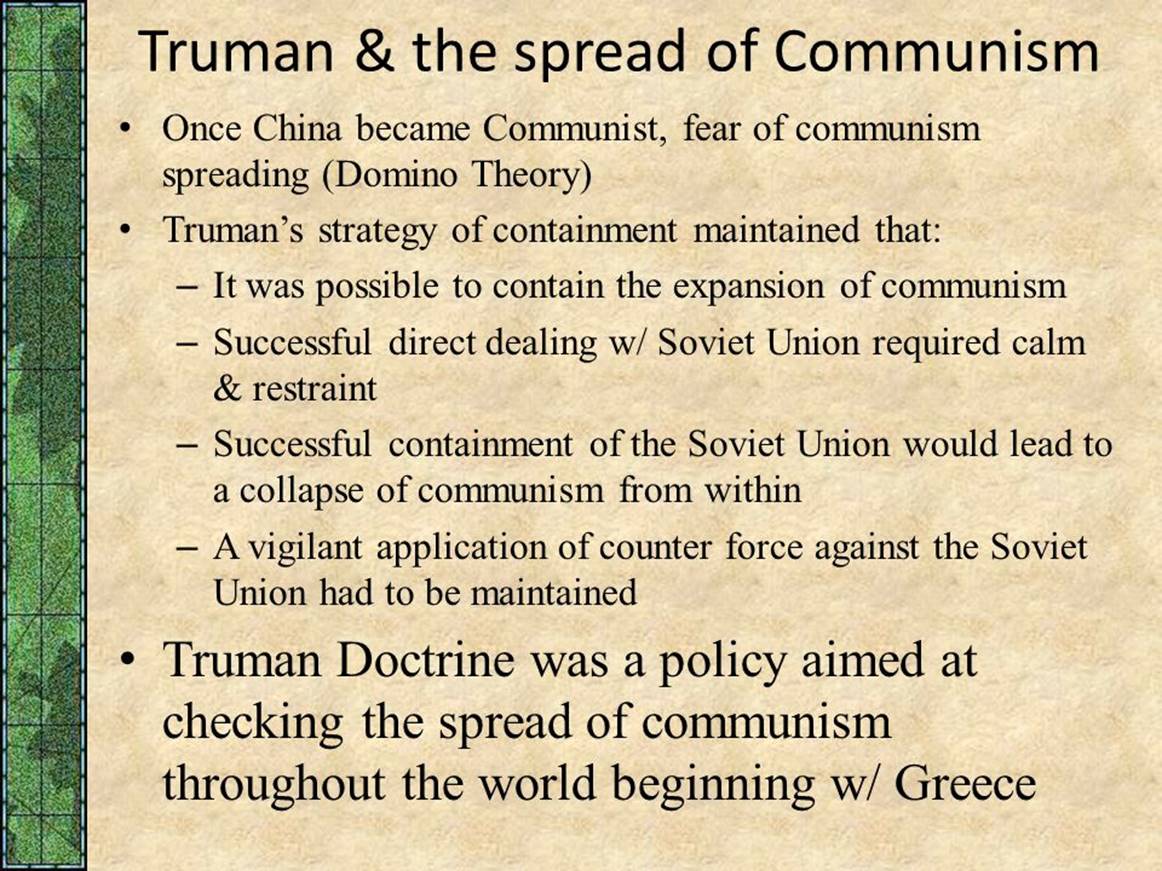 Truman & the spread of Communism

• Once China became Communist, fear of communism spreading (Domino Theory)
• Truman's strategy of containment maintained that:
– It was possible to contain the expansion of communism
– Successful direct dealing w/ Soviet Union required calm & restraint
– Successful containment of the Soviet Union would lead to a collapse of communism from within
– A vigilant application of counter force against the Soviet Union had to be maintained
• Truman Doctrine was a policy aimed at checking the spread of communism throughout the world beginning w/ Greece